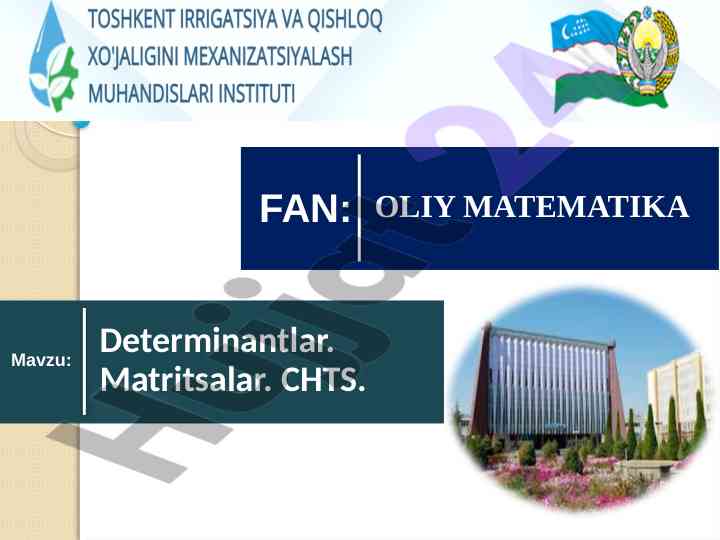 TOSHKENT IRRIGATSIYA VA QISHLOQ XO'JALIGINI MEXANIZATSIYALASH MUHANDISLARI INSTITUTI

FAN: OLIY MATEMATIKA

Mavzu: Determinantlar. Matritsalar. CHTS.

Hujjat24